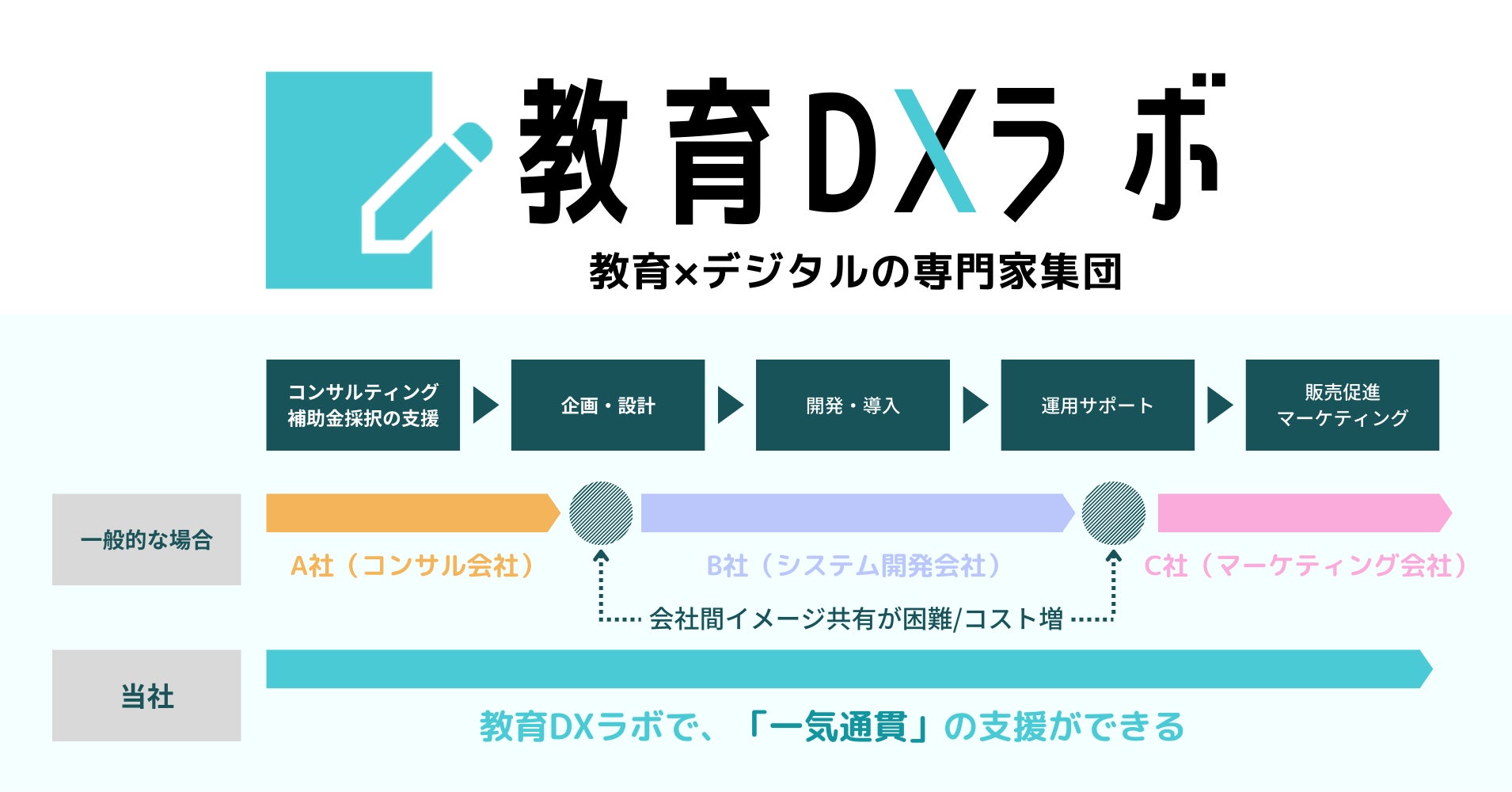 教育DXラボ

教育×デジタルの専門家集団

コンサルティング
補助金採択の支援

企画・設計

開発・導入

運用サポート

販売促進
マーケティング

一般的な場合

A社（コンサル会社）

B社（システム開発会社）

C社（マーケティング会社）

会社間イメージ共有が困難/コスト増

当社

教育DXラボで、「一気通貫」の支援ができる